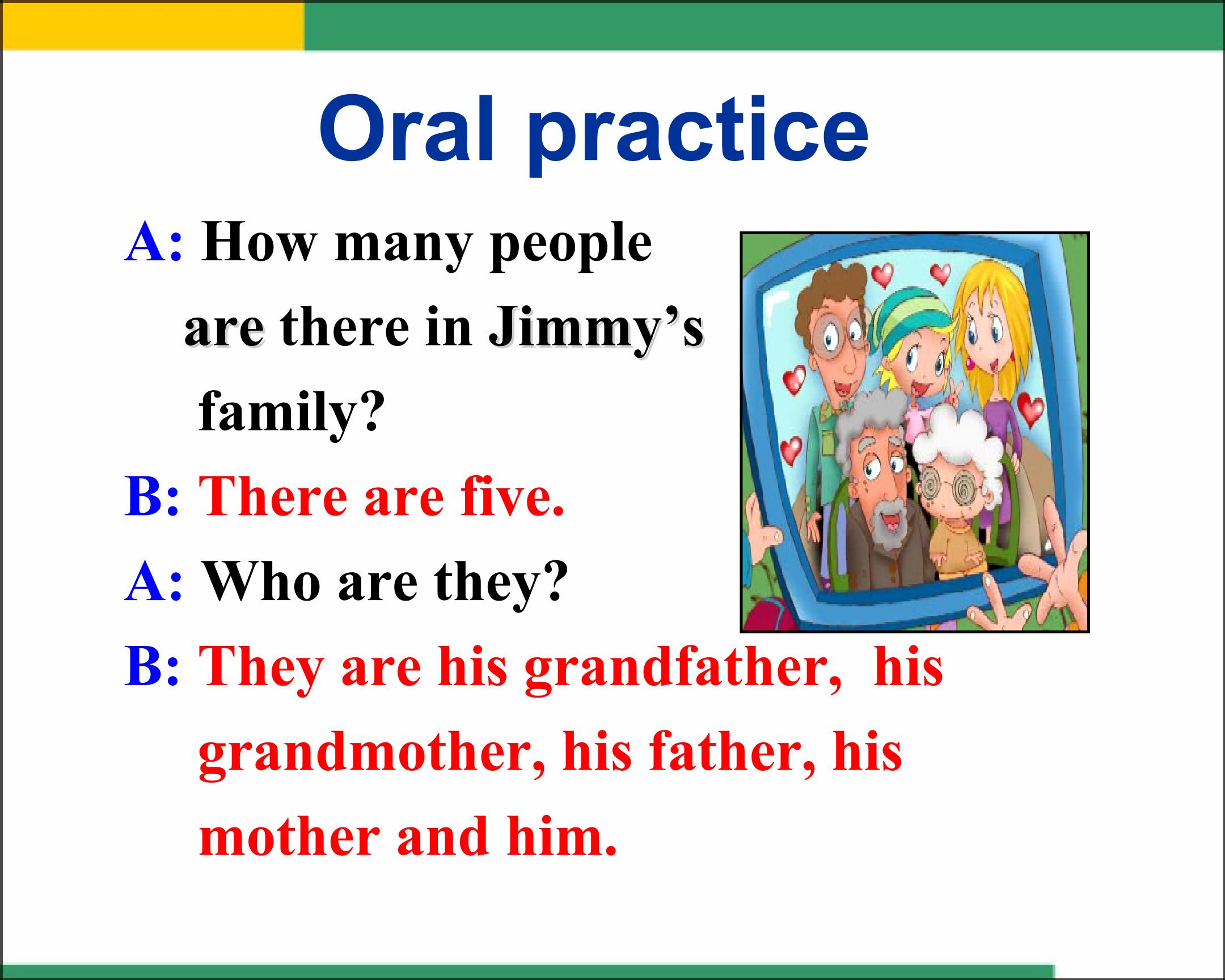 Oral practice

A: How many people are there in Jimmy’s family?

B: There are five.

A: Who are they?

B: They are his grandfather, his grandmother, his father, his mother and him.